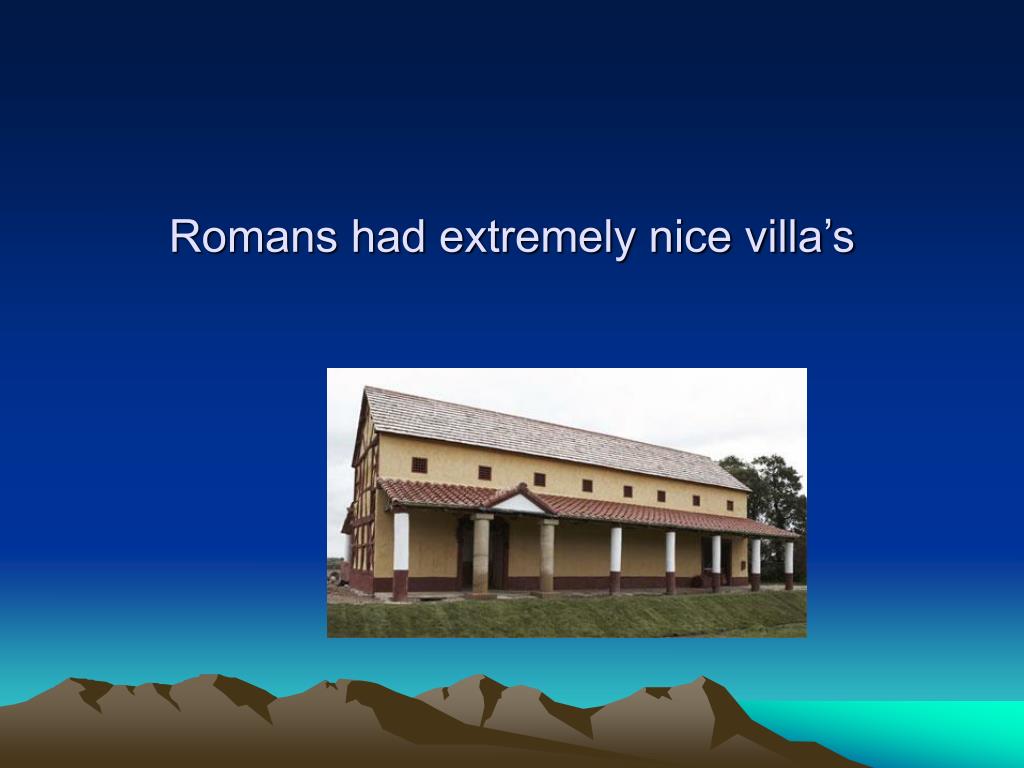 Romans had extremely nice villa’s